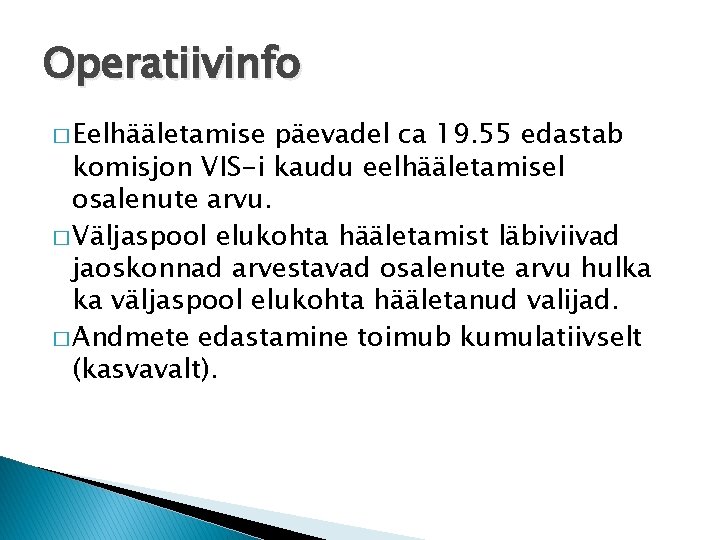 Operatiivinfo

□ Eelhääletamise päevadel ca 19.55 edastab komisjon VIS-i kaudu eelhääletamisel osalenute arvu.

□ Väljaspool elukohta hääletamist läbiviivad jaoskonnad arvestavad osalenute arvu hulka ka väljaspool elukohta hääletanud valijad.

□ Andmete edastamine toimub kumulatiivselt (kasvavalt).